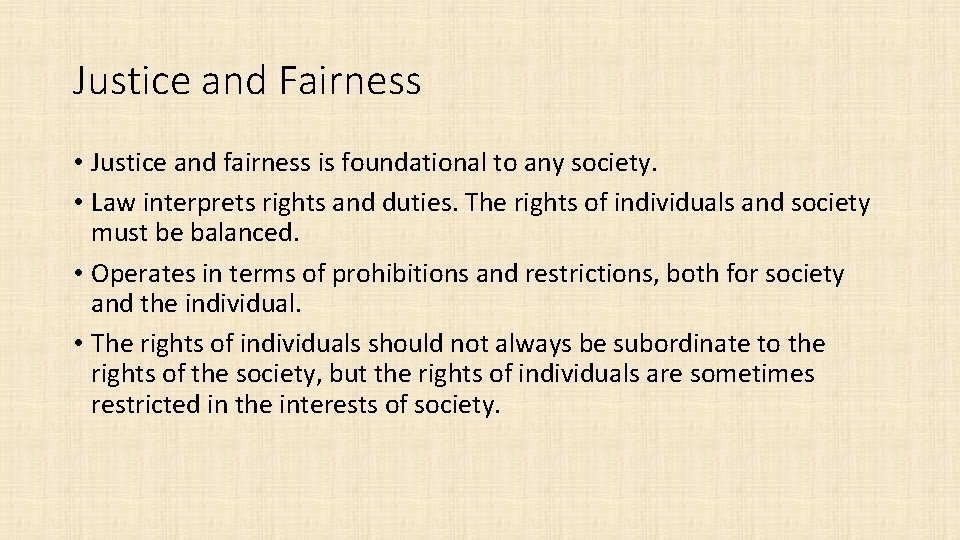 Justice and Fairness

• Justice and fairness is foundational to any society.

• Law interprets rights and duties. The rights of individuals and society must be balanced.

• Operates in terms of prohibitions and restrictions, both for society and the individual.

• The rights of individuals should not always be subordinate to the rights of the society, but the rights of individuals are sometimes restricted in the interests of society.